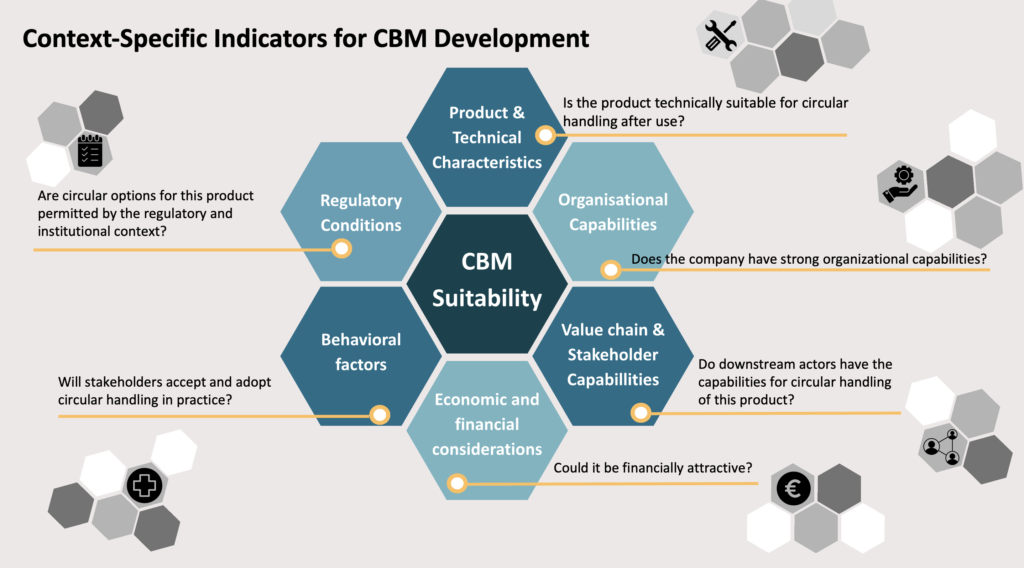 Context-Specific Indicators for CBM Development

Product & Technical Characteristics

Is the product technically suitable for circular handling after use?

Regulatory Conditions

Are circular options for this product permitted by the regulatory and institutional context?

Organisational Capabilities

Does the company have strong organizational capabilities?

CBM Suitability

Behavioral factors

Will stakeholders accept and adopt circular handling in practice?

Value chain & Stakeholder Capabillities

Do downstream actors have the capabilities for circular handling of this product?

Economic and financial considerations

Could it be financially attractive?

€